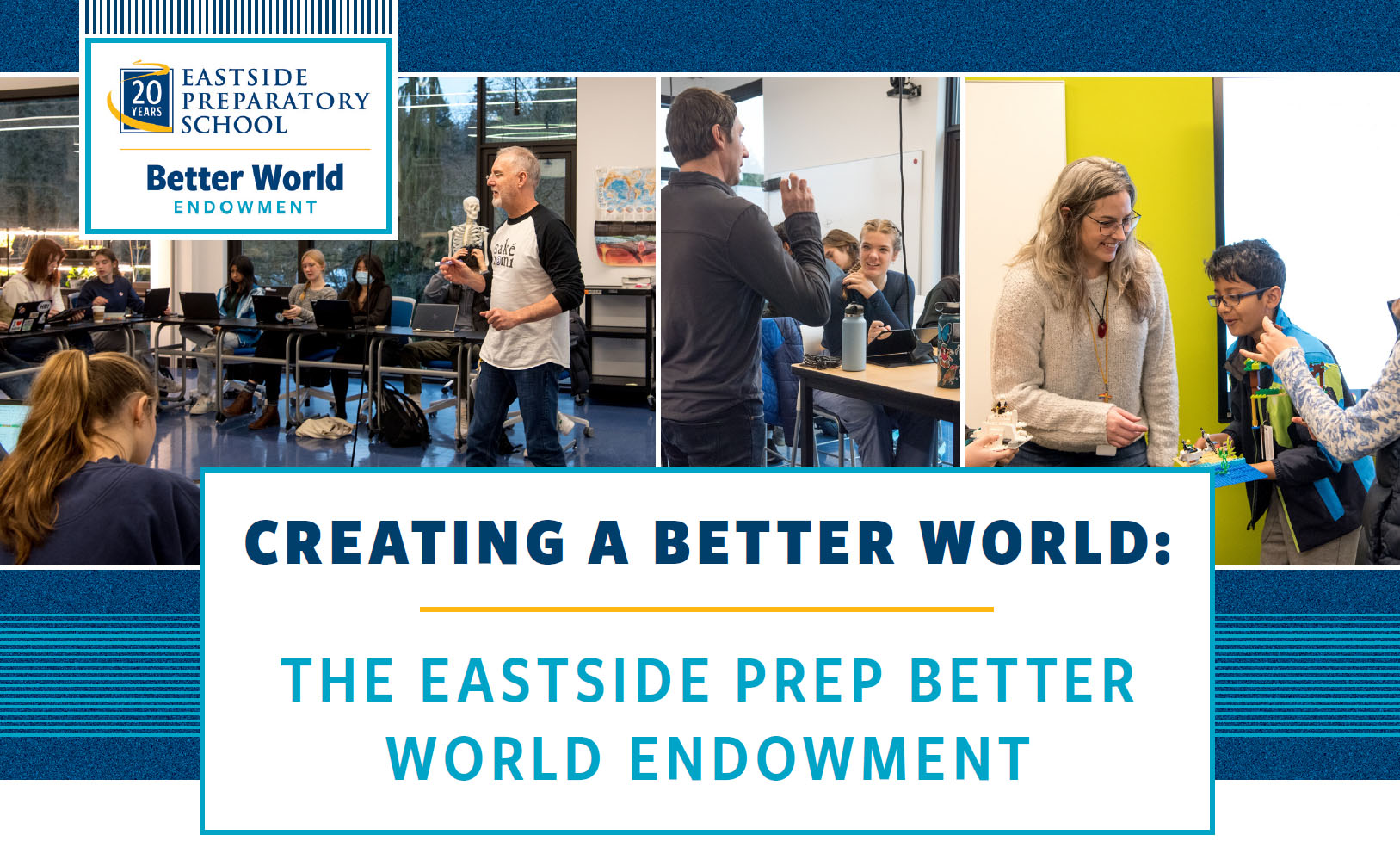 20 YEARS
EASTSIDE PREPARATORY SCHOOL

Better World
ENDOWMENT

saké nomi

CREATING A BETTER WORLD:

THE EASTSIDE PREP BETTER WORLD ENDOWMENT